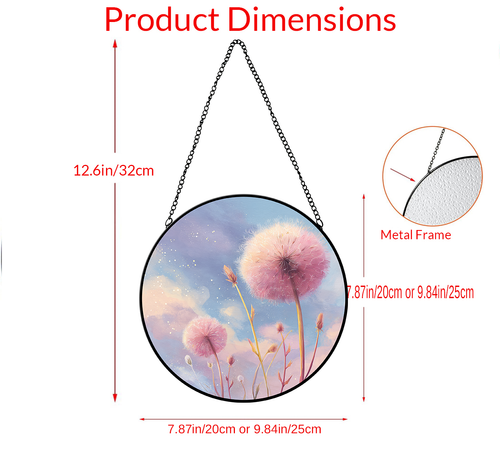 Product Dimensions

12.6in/32cm

Metal Frame

7.87in/20cm or 9.84in/25cm

7.87in/20cm or 9.84in/25cm